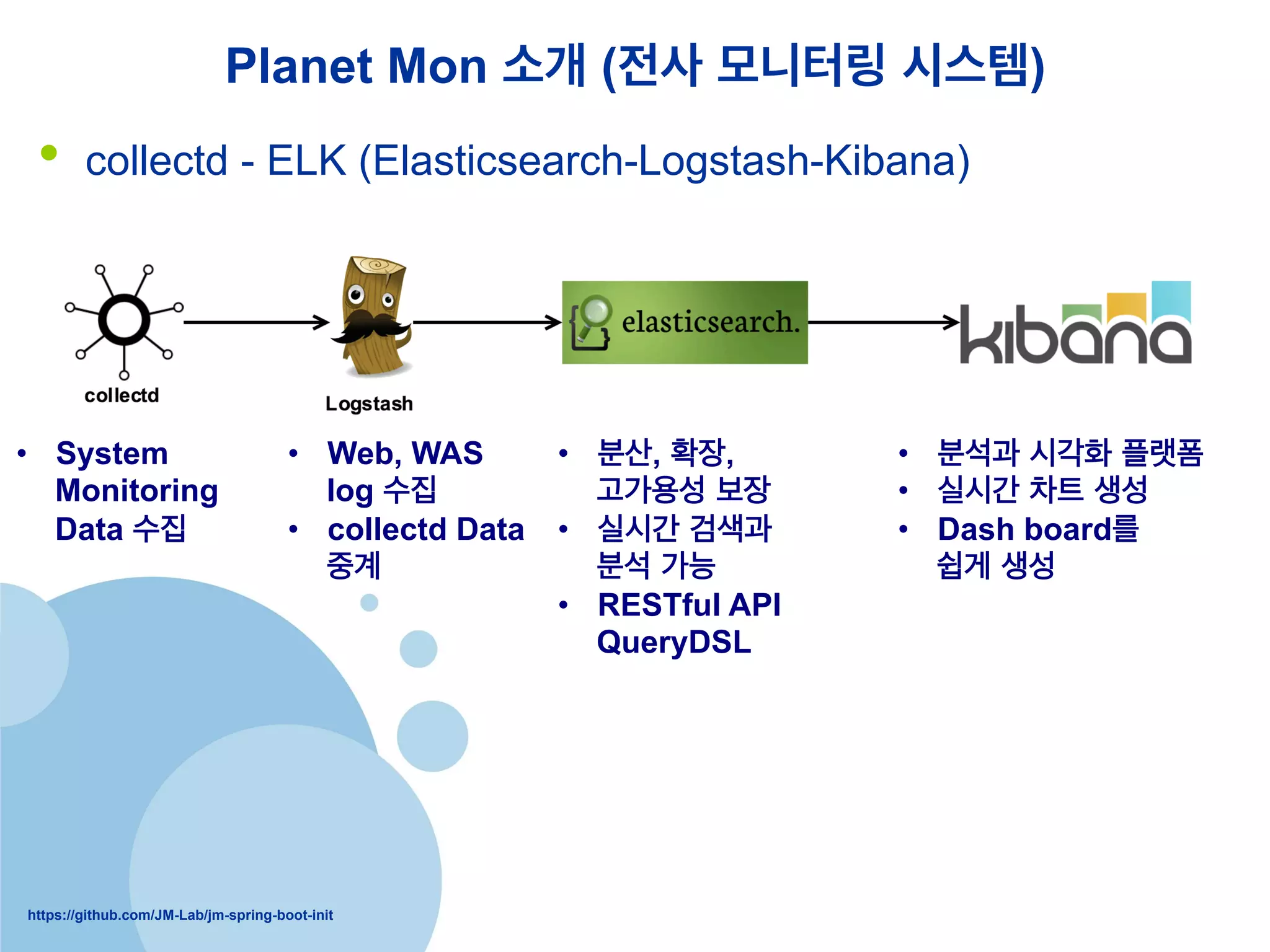 Planet Mon 소개 (전사 모니터링 시스템)

• collectd - ELK (Elasticsearch-Logstash-Kibana)

collectd

Logstash

elasticsearch.

kibana

• System Monitoring Data 수집

• Web, WAS log 수집
• collectd Data 중계

• 분산, 확장, 고가용성 보장
• 실시간 검색과 분석 가능
• RESTful API QueryDSL

• 분석과 시각화 플랫폼
• 실시간 차트 생성
• Dash board를 쉽게 생성

https://github.com/JM-Lab/jm-spring-boot-init